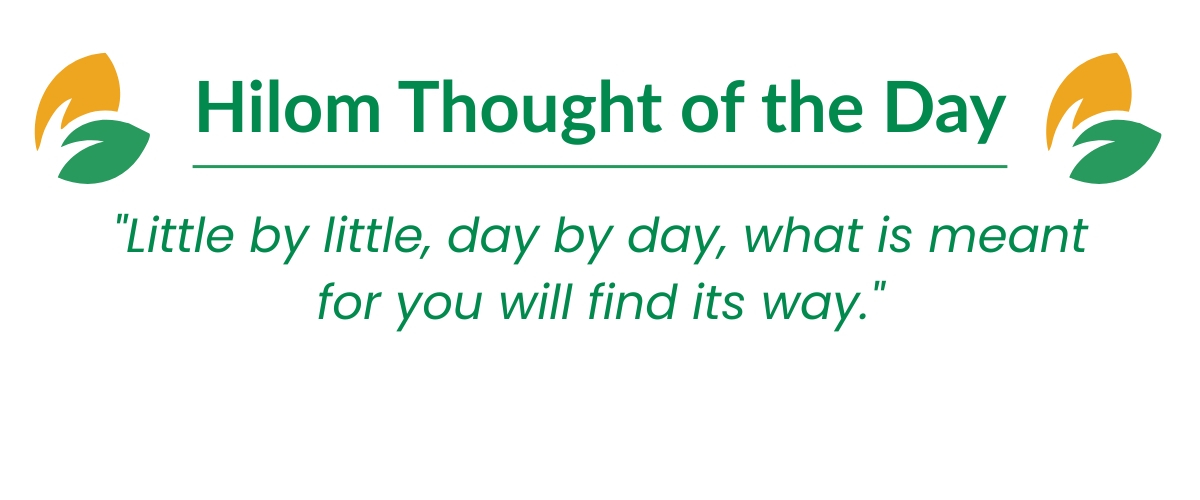 Hilom Thought of the Day

"Little by little, day by day, what is meant for you will find its way."